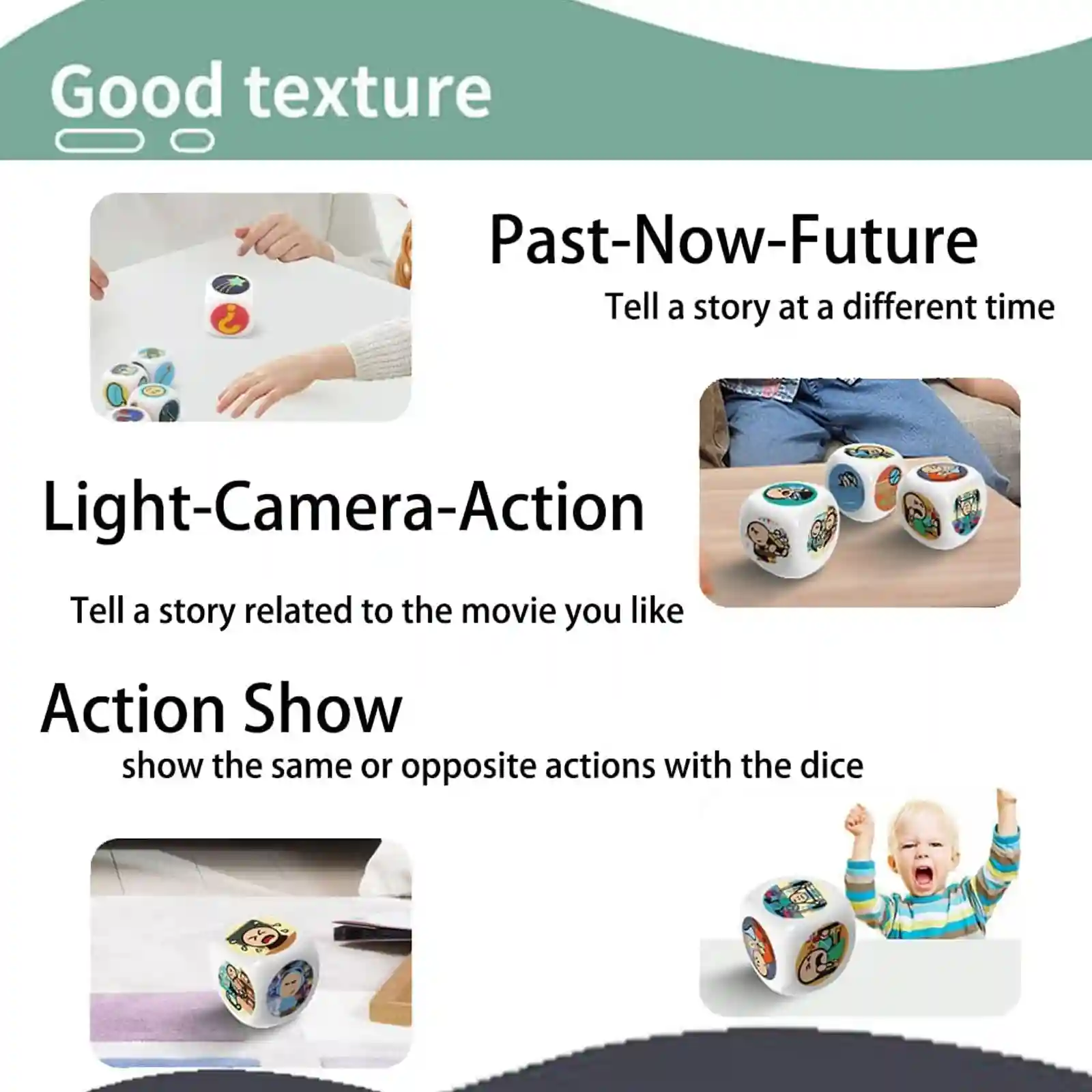 Good texture

Past-Now-Future

Tell a story at a different time

Light-Camera-Action

Tell a story related to the movie you like

Action Show

show the same or opposite actions with the dice